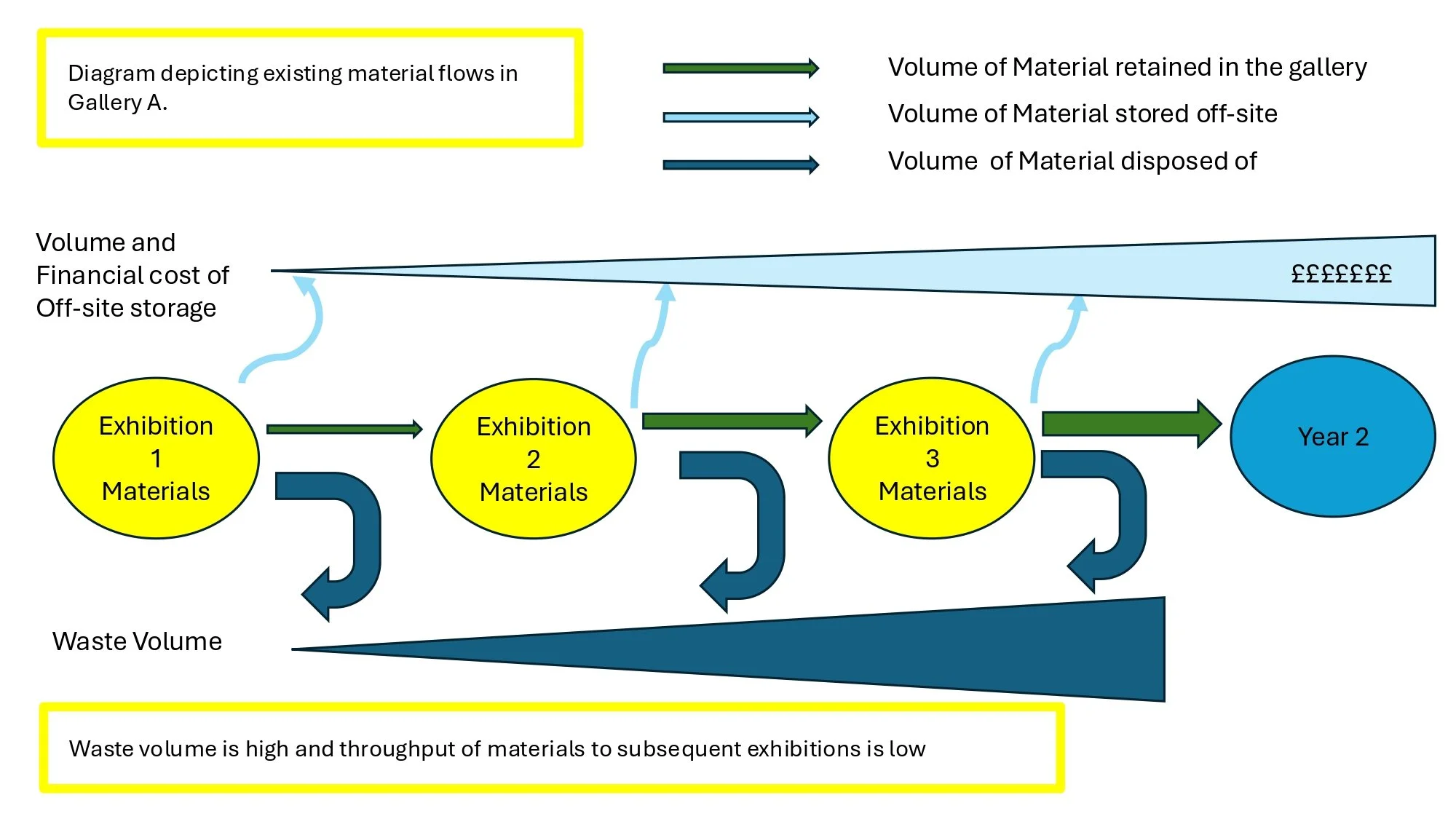 Diagram depicting existing material flows in Gallery A.

Volume of Material retained in the gallery

Volume of Material stored off-site

Volume  of Material disposed of

Volume and Financial cost of Off-site storage

£££££££

Exhibition 1 Materials

Exhibition 2 Materials

Exhibition 3 Materials

Year 2

Waste Volume

Waste volume is high and throughput of materials to subsequent exhibitions is low